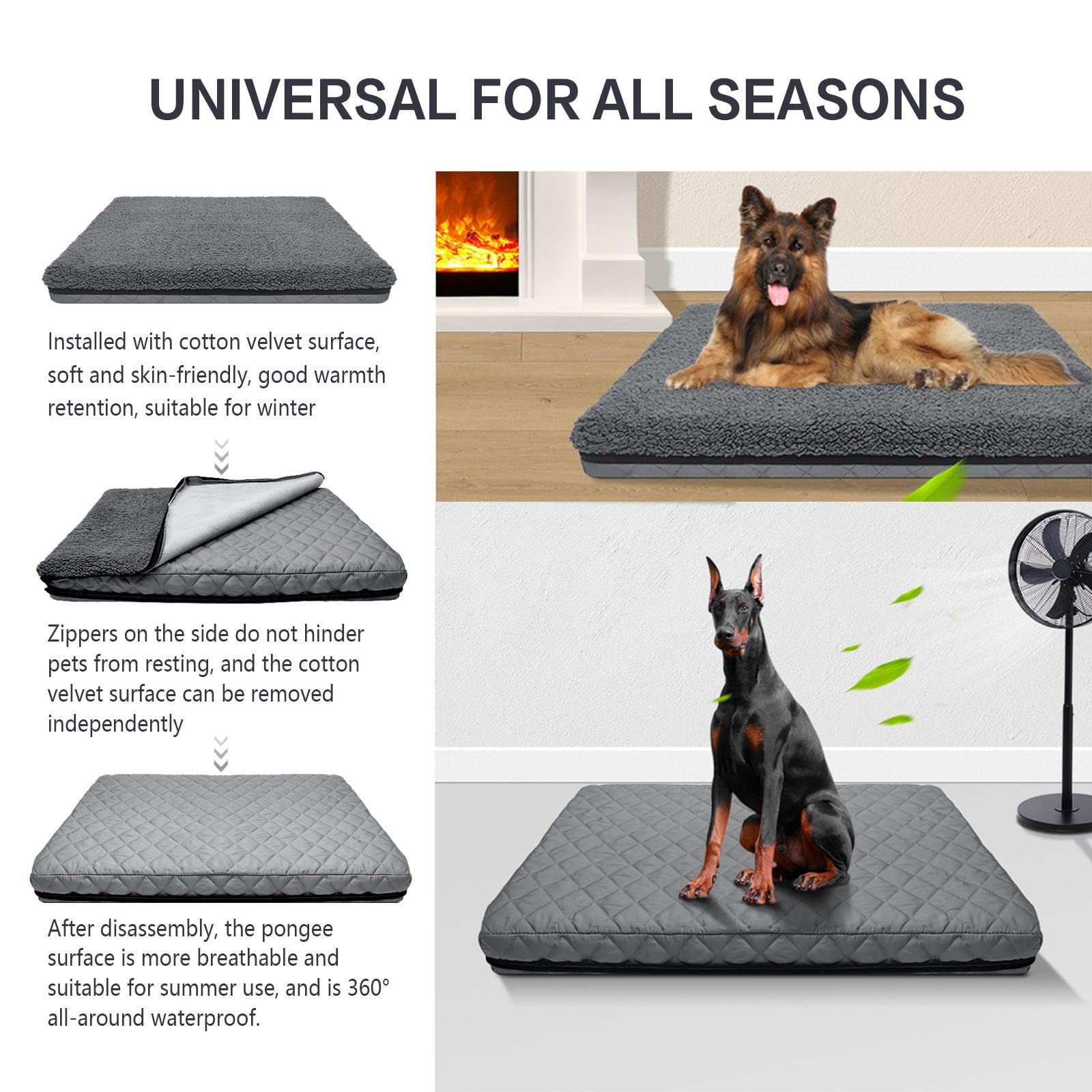 UNIVERSAL FOR ALL SEASONS

Installed with cotton velvet surface, soft and skin-friendly, good warmth retention, suitable for winter

Zippers on the side do not hinder pets from resting, and the cotton velvet surface can be removed independently

After disassembly, the pongee surface is more breathable and suitable for summer use, and is 360° all-around waterproof.